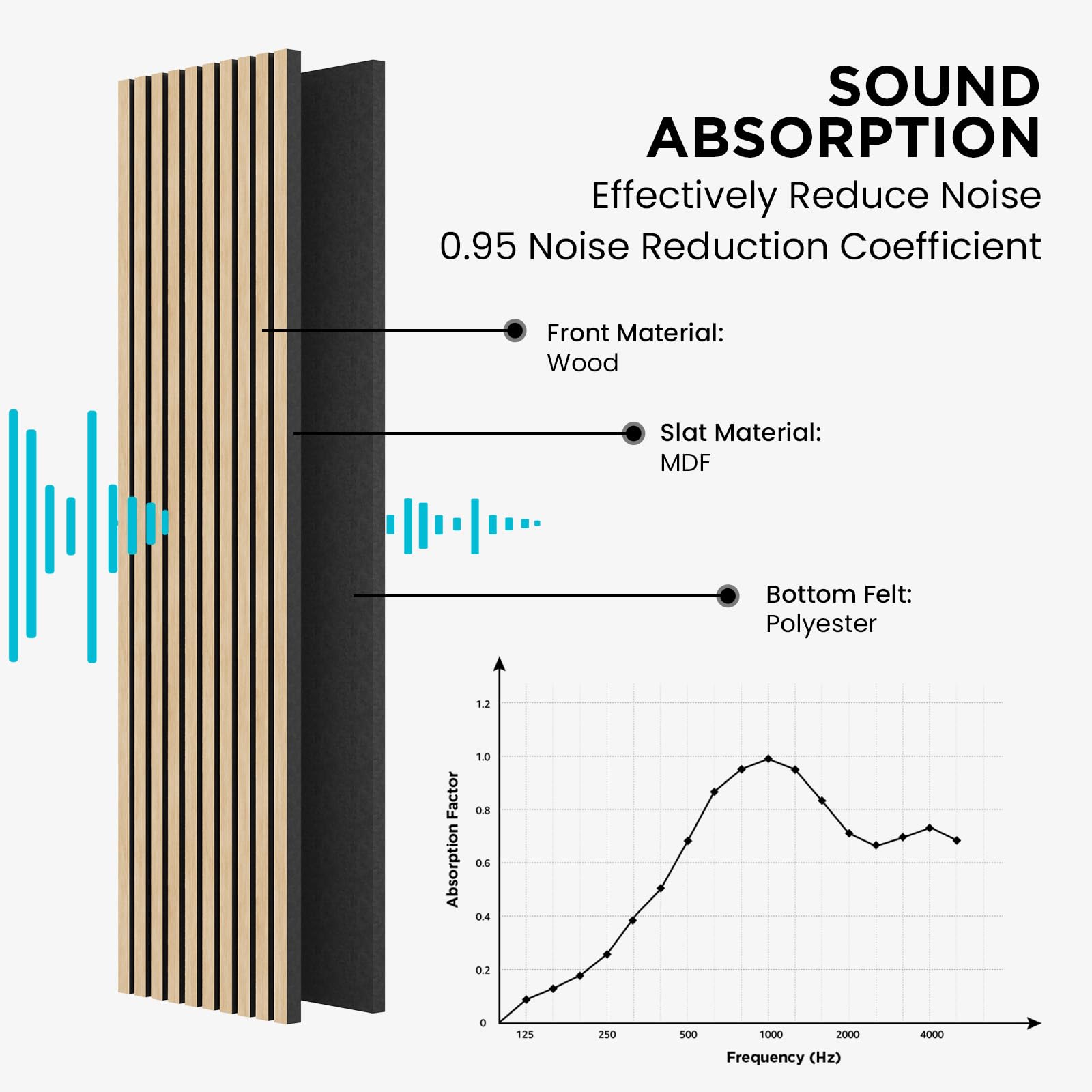 SOUND ABSORPTION

Effectively Reduce Noise

0.95 Noise Reduction Coefficient

Front Material:
Wood

Slat Material:
MDF

Bottom Felt:
Polyester

Absorption Factor

1.2
1.0
0.8
0.6
0.4
0.2
0

125
250
500
1000
2000
4000

Frequency (Hz)